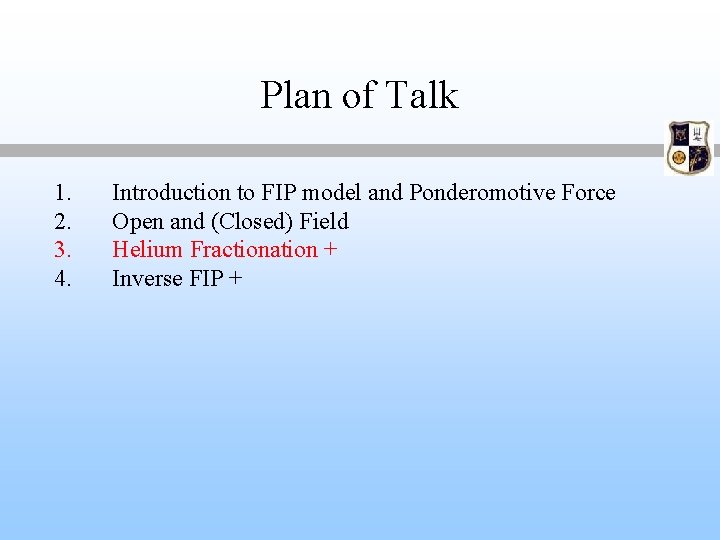 Plan of Talk

1. Introduction to FIP model and Ponderomotive Force
2. Open and (Closed) Field
3. Helium Fractionation +
4. Inverse FIP +